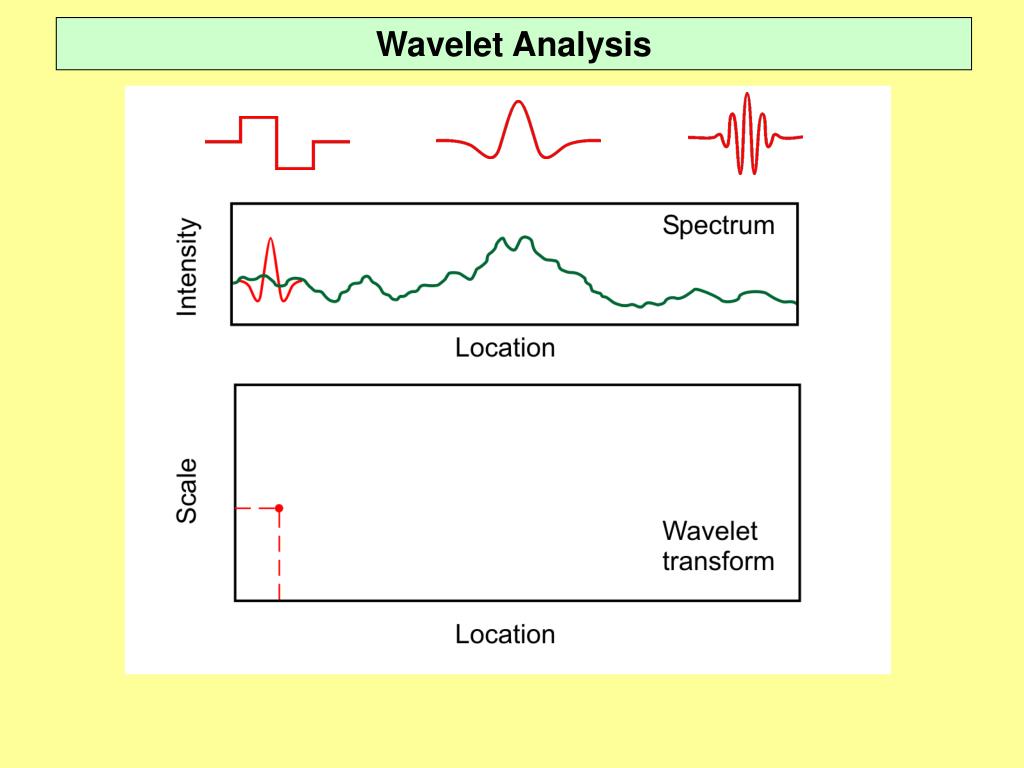 Wavelet Analysis

Intensity

Spectrum

Location

Scale

Wavelet transform

Location